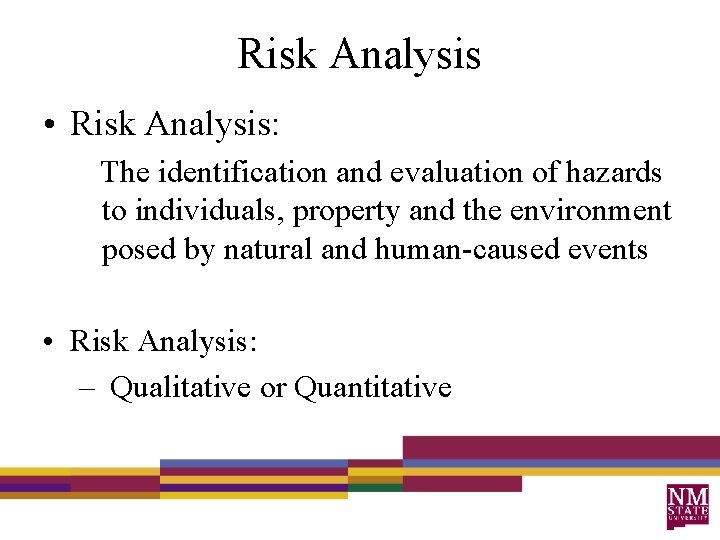 Risk Analysis

• Risk Analysis:

The identification and evaluation of hazards to individuals, property and the environment posed by natural and human-caused events

• Risk Analysis:

– Qualitative or Quantitative

NM STATE UNIVERSITY